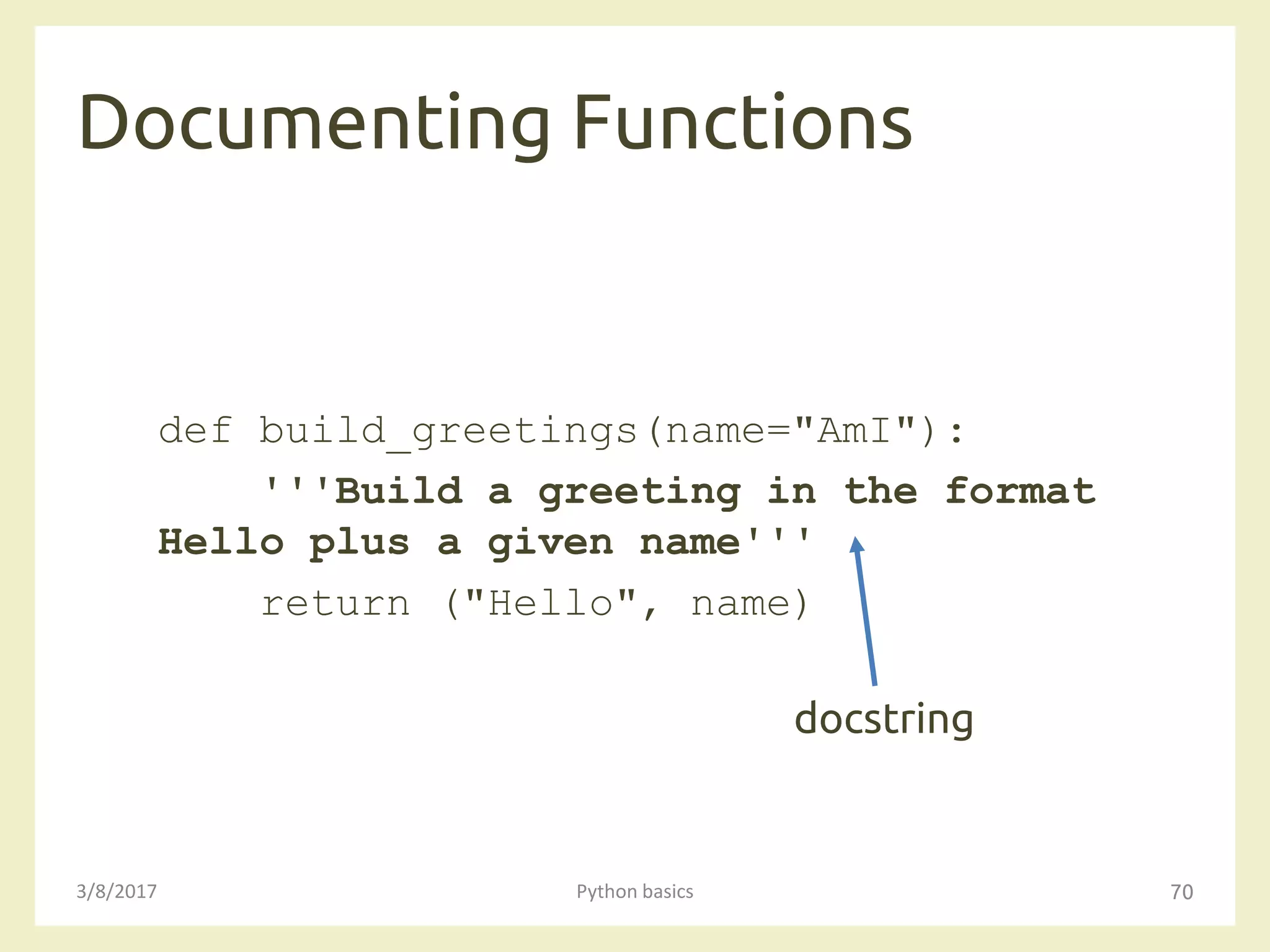 Documenting Functions

def build_greetings(name="AmI"):
    '''Build a greeting in the format
Hello plus a given name'''
    return ("Hello", name)

docstring

3/8/2017

Python basics

70